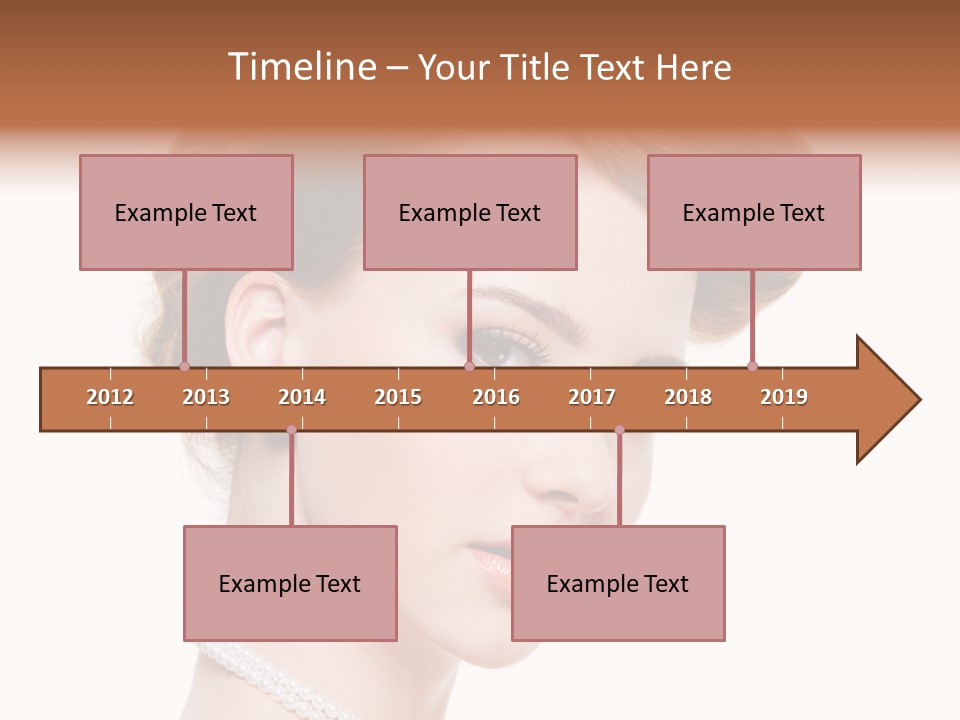 Timeline – Your Title Text Here

Example Text

Example Text

Example Text

2012 2013 2014 2015 2016 2017 2018 2019

Example Text

Example Text